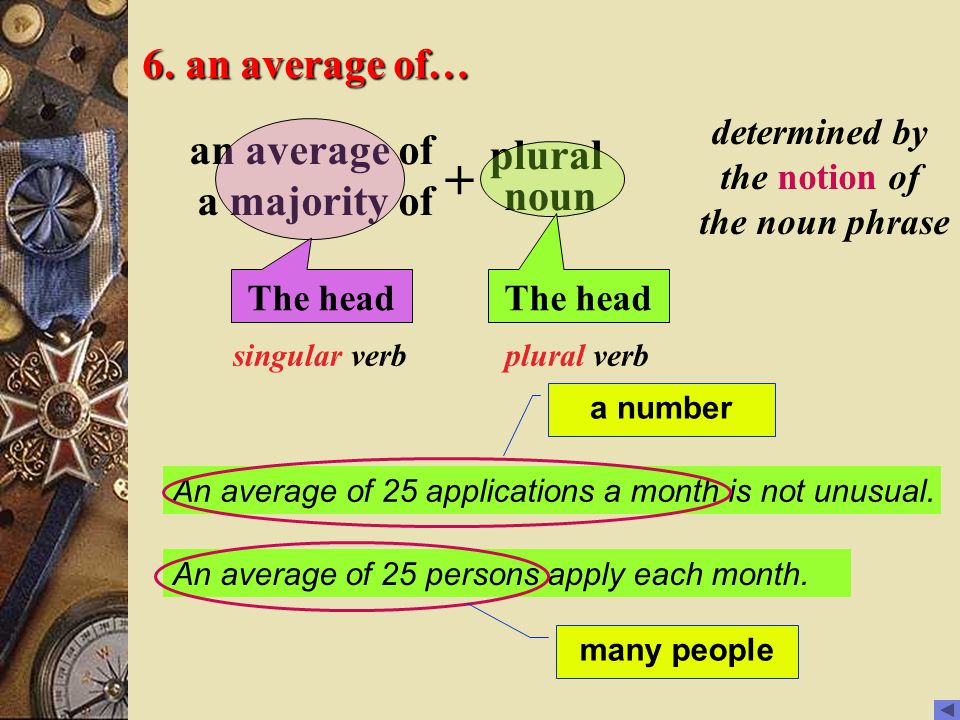 6. an average of…

an average of
a majority of + plural noun

determined by the notion of the noun phrase

The head

The head

singular verb

plural verb

a number

An average of 25 applications a month is not unusual.

An average of 25 persons apply each month.

many people